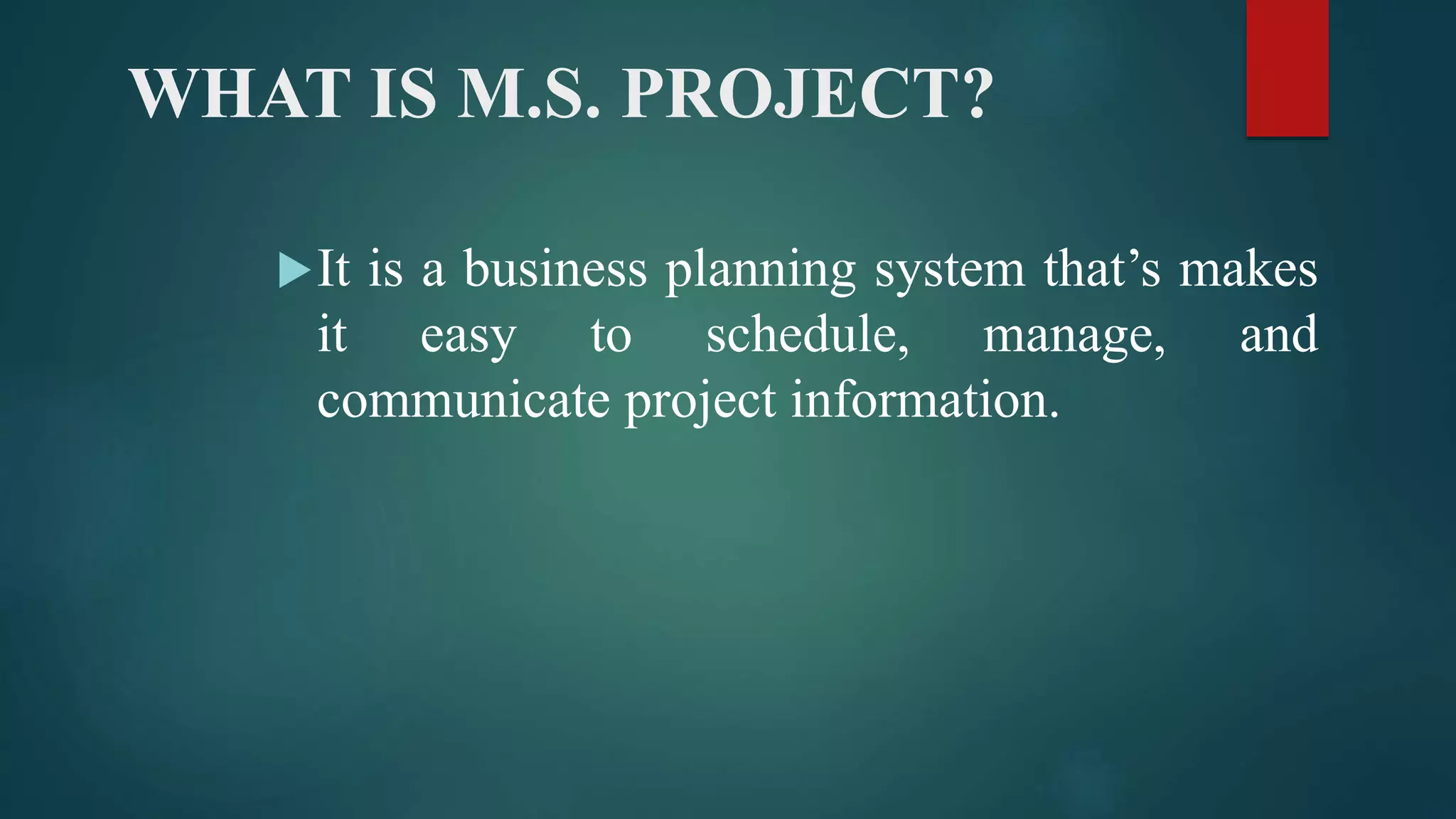 WHAT IS M.S. PROJECT?

It is a business planning system that’s makes it easy to schedule, manage, and communicate project information.